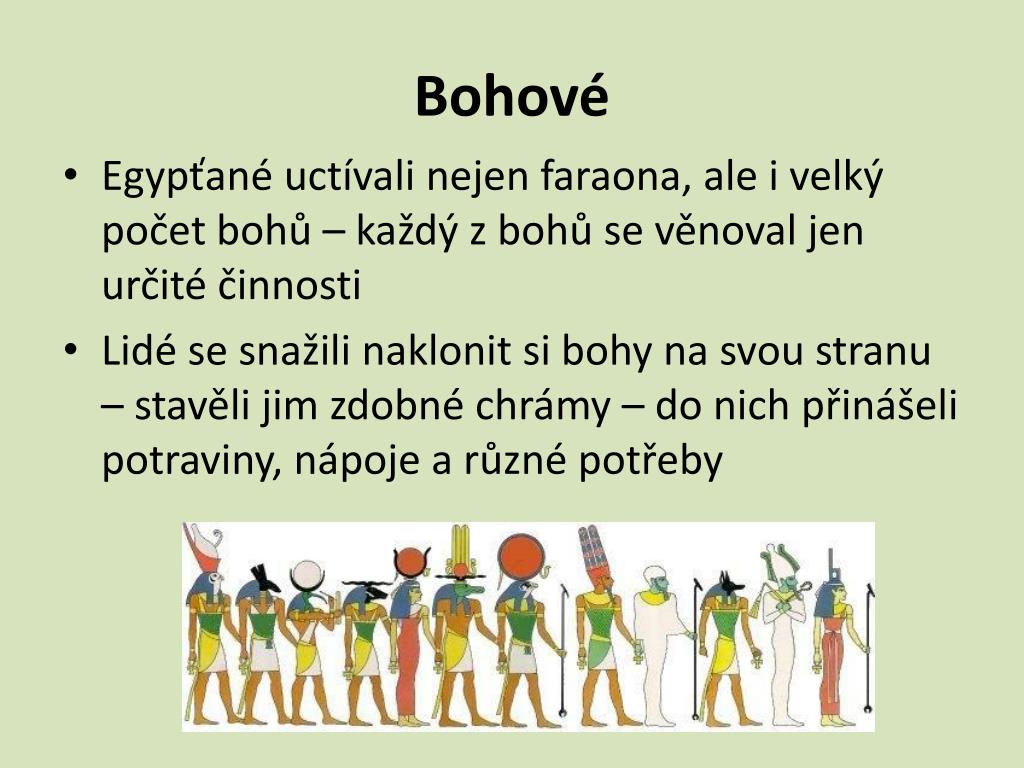 Bohové

• Egypťané uctívali nejen faraona, ale i velký počet bohů – každý z bohů se věnoval jen určité činnosti

• Lidé se snažili naklonit si bohy na svou stranu – stavěli jim zdobné chrámy – do nich přinášeli potraviny, nápoje a různé potřeby